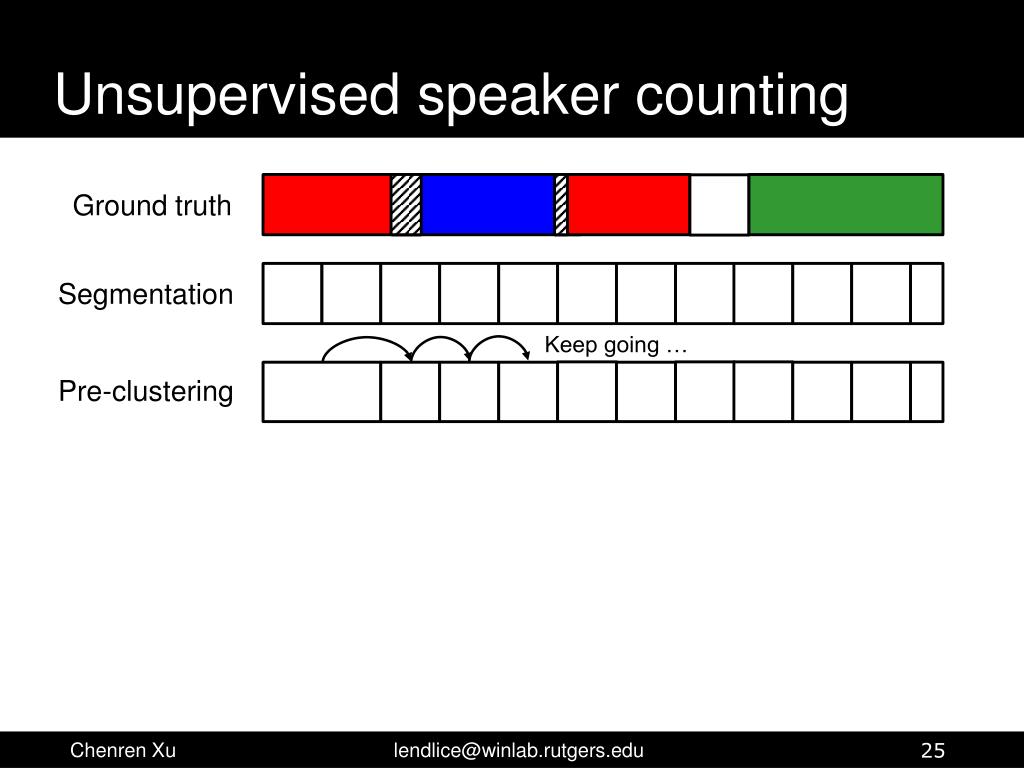 Unsupervised speaker counting

Ground truth

Segmentation

Keep going …

Pre-clustering

Chenren Xu

lendlice@winlab.rutgers.edu

25